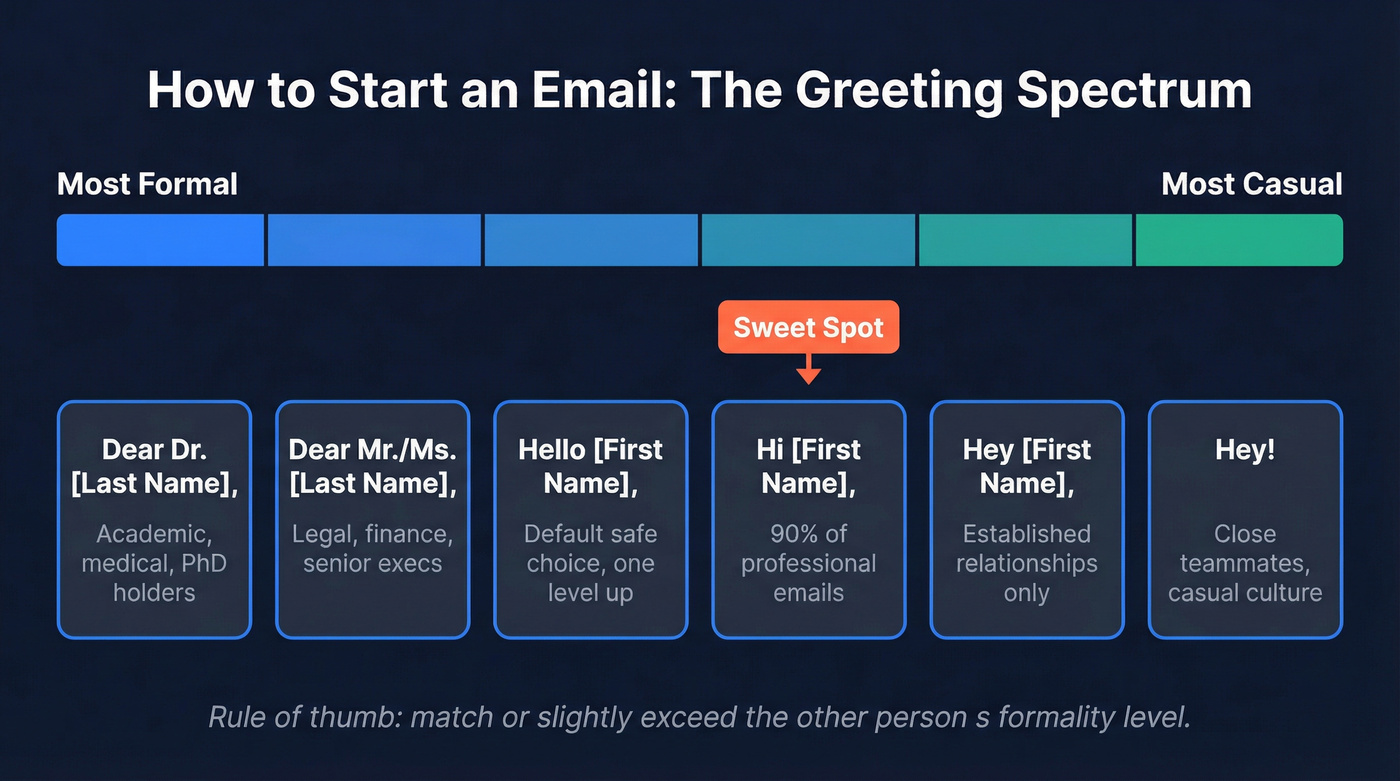 How to Start an Email: The Greeting Spectrum

Most Formal

Most Casual

Sweet Spot

Dear Dr. [Last Name],

Academic, medical, PhD holders

Dear Mr./Ms. [Last Name],

Legal, finance, senior execs

Hello [First Name],

Default safe choice, one level up

Hi [First Name],

90% of professional emails

Hey [First Name],

Established relationships only

Hey!

Close teammates, casual culture

Rule of thumb: match or slightly exceed the other person s formality level.